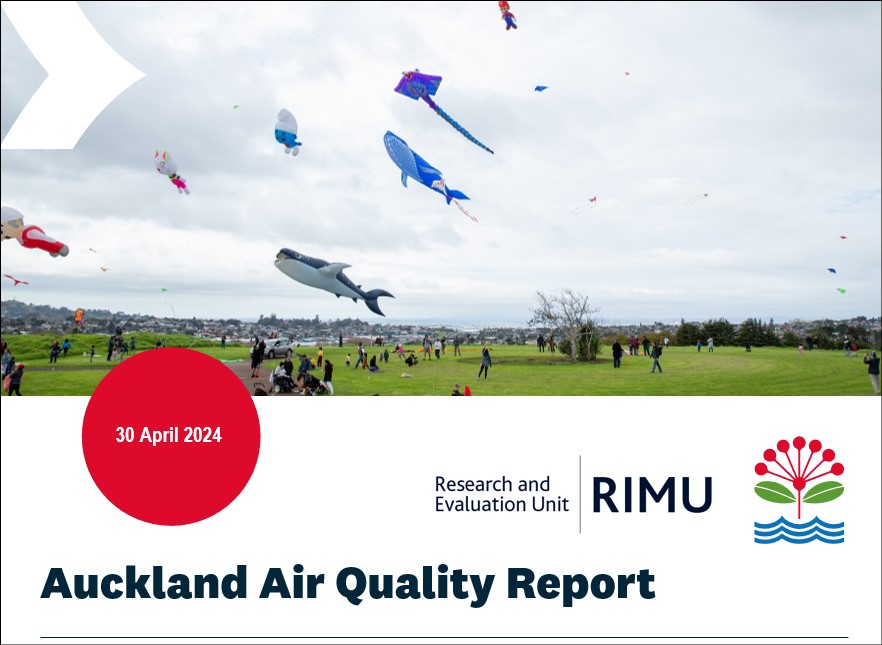 30 April 2024

Research and Evaluation Unit

RIMU

Auckland Air Quality Report